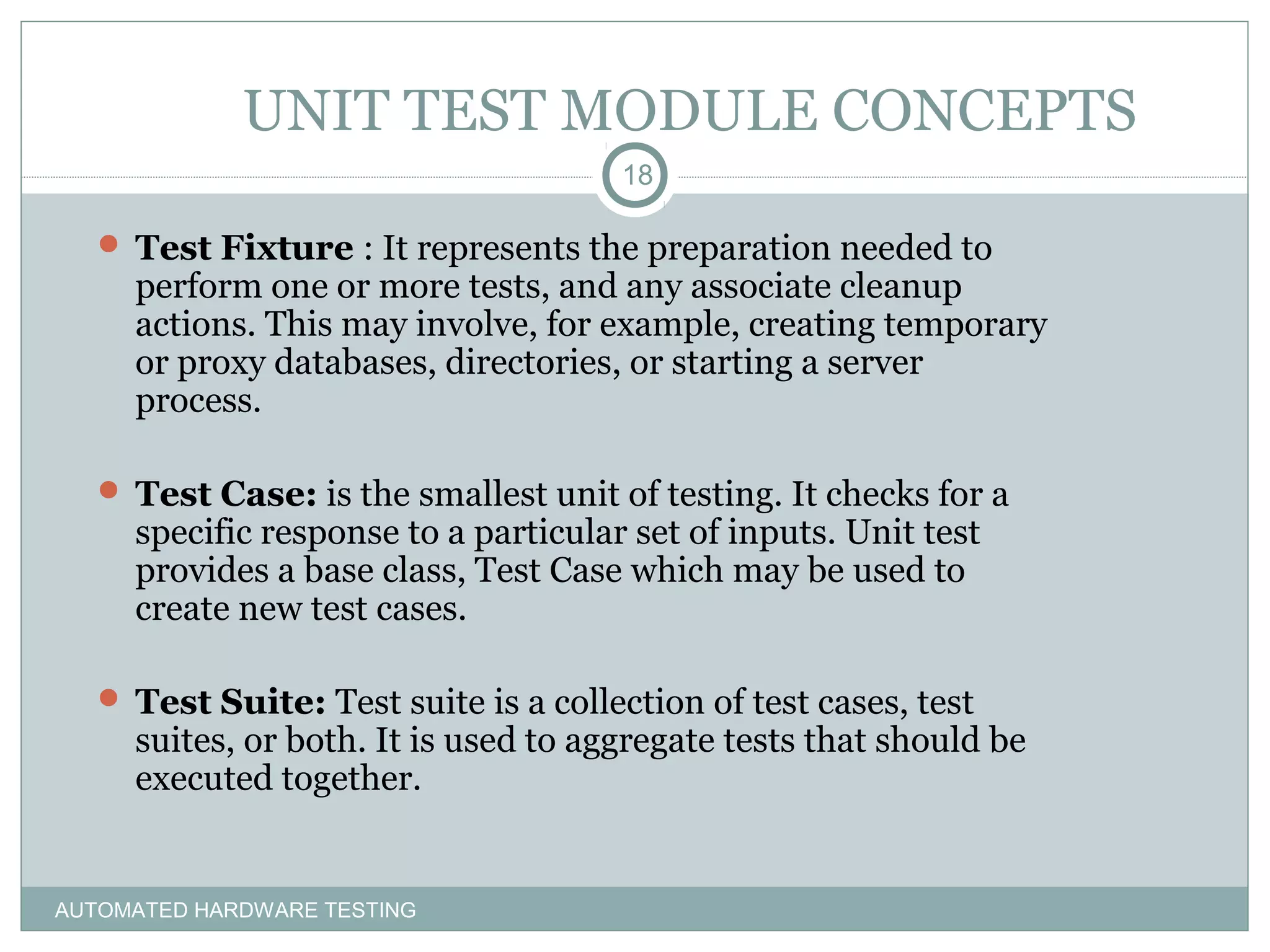 UNIT TEST MODULE CONCEPTS

18

Test Fixture : It represents the preparation needed to perform one or more tests, and any associate cleanup actions. This may involve, for example, creating temporary or proxy databases, directories, or starting a server process.

Test Case: is the smallest unit of testing. It checks for a specific response to a particular set of inputs. Unit test provides a base class, Test Case which may be used to create new test cases.

Test Suite: Test suite is a collection of test cases, test suites, or both. It is used to aggregate tests that should be executed together.

AUTOMATED HARDWARE TESTING